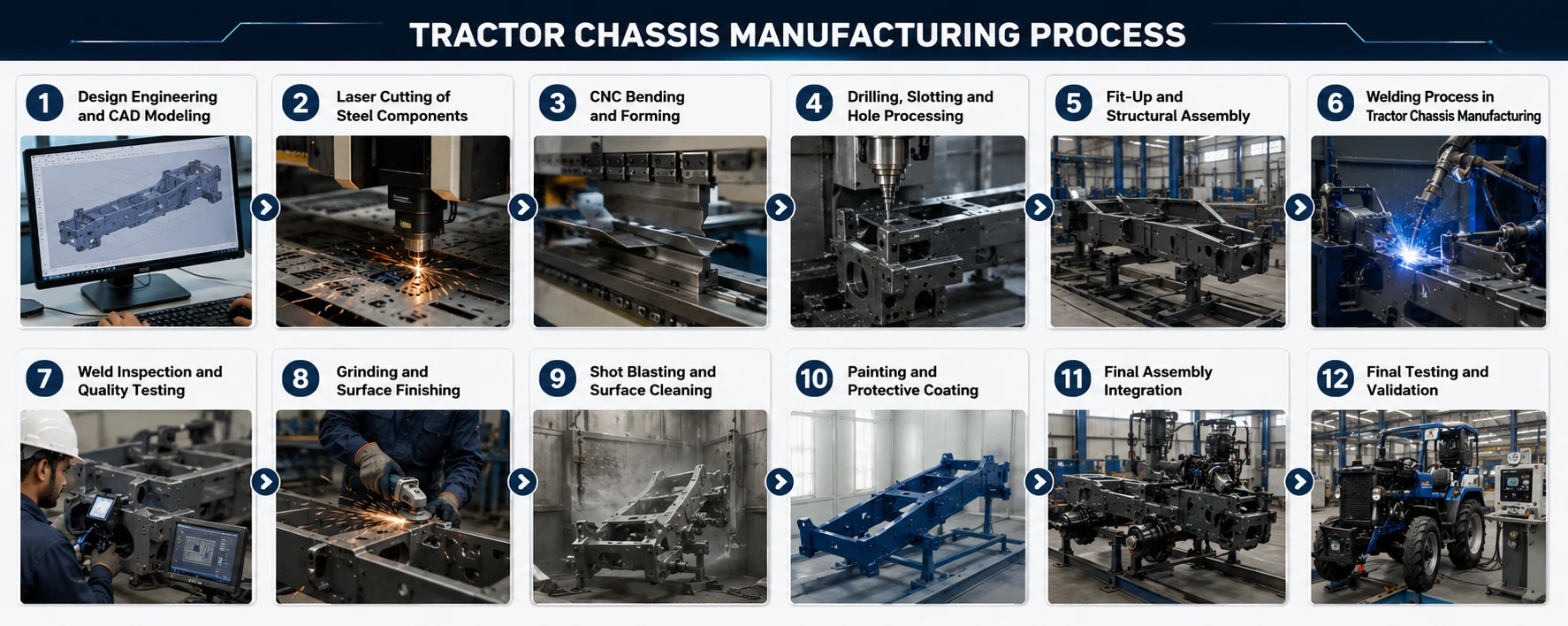 TRACTOR CHASSIS MANUFACTURING PROCESS

1 Design Engineering and CAD Modeling

2 Laser Cutting of Steel Components

3 CNC Bending and Forming

4 Drilling, Slotting and Hole Processing

5 Fit-Up and Structural Assembly

6 Welding Process in Tractor Chassis Manufacturing

7 Weld Inspection and Quality Testing

8 Grinding and Surface Finishing

9 Shot Blasting and Surface Cleaning

10 Painting and Protective Coating

11 Final Assembly Integration

12 Final Testing and Validation